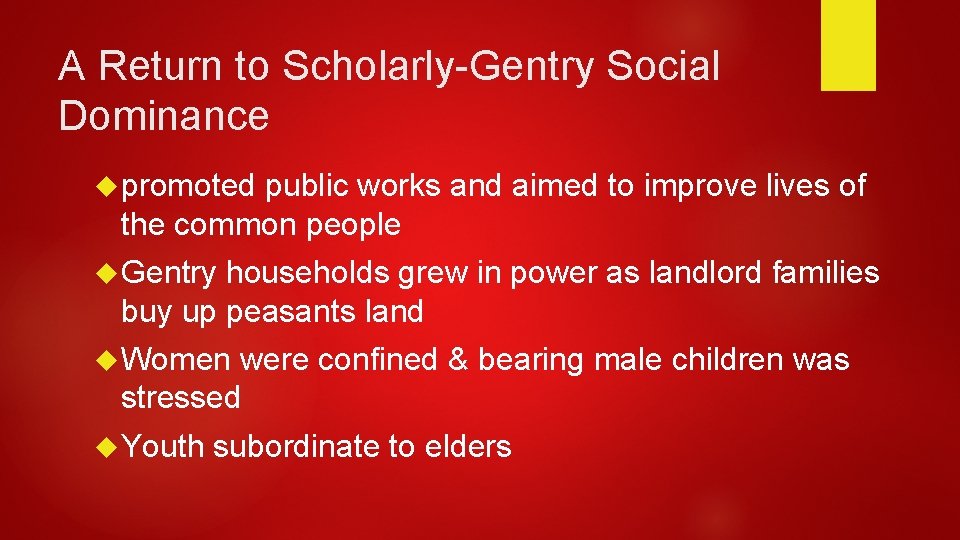 A Return to Scholarly-Gentry Social Dominance

promoted public works and aimed to improve lives of the common people

Gentry households grew in power as landlord families buy up peasants land

Women were confined & bearing male children was stressed

Youth subordinate to elders